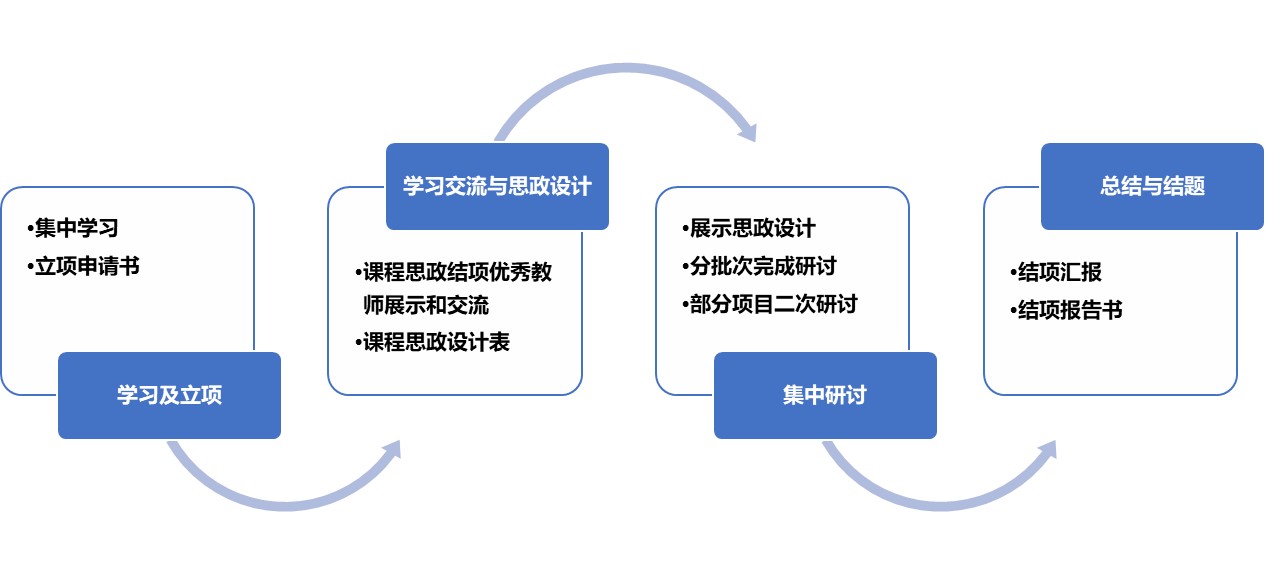 •集中学习
•立项申请书

学习及立项

学习交流与思政设计

•课程思政结项优秀教师展示和交流
•课程思政设计表

•展示思政设计
•分批次完成研讨
•部分项目二次研讨

集中研讨

总结与结题

•结项汇报
•结项报告书